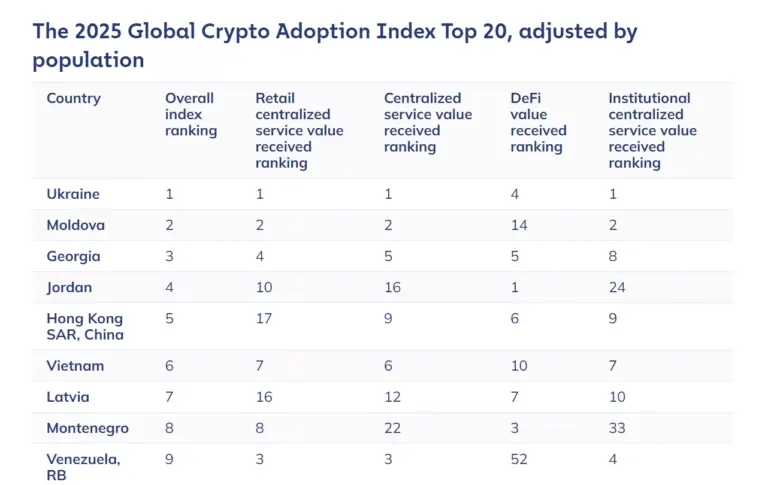 The 2025 Global Crypto Adoption Index Top 20, adjusted by population

| Country | Overall index ranking | Retail centralized service value received ranking | Centralized service value received ranking | DeFi value received ranking | Institutional centralized service value received ranking |
|---|---|---|---|---|---|
| Ukraine | 1 | 1 | 1 | 4 | 1 |
| Moldova | 2 | 2 | 2 | 14 | 2 |
| Georgia | 3 | 4 | 5 | 5 | 8 |
| Jordan | 4 | 10 | 16 | 1 | 24 |
| Hong Kong SAR, China | 5 | 17 | 9 | 6 | 9 |
| Vietnam | 6 | 7 | 6 | 10 | 7 |
| Latvia | 7 | 16 | 12 | 7 | 10 |
| Montenegro | 8 | 8 | 22 | 3 | 33 |
| Venezuela, RB | 9 | 3 | 3 | 52 | 4 |